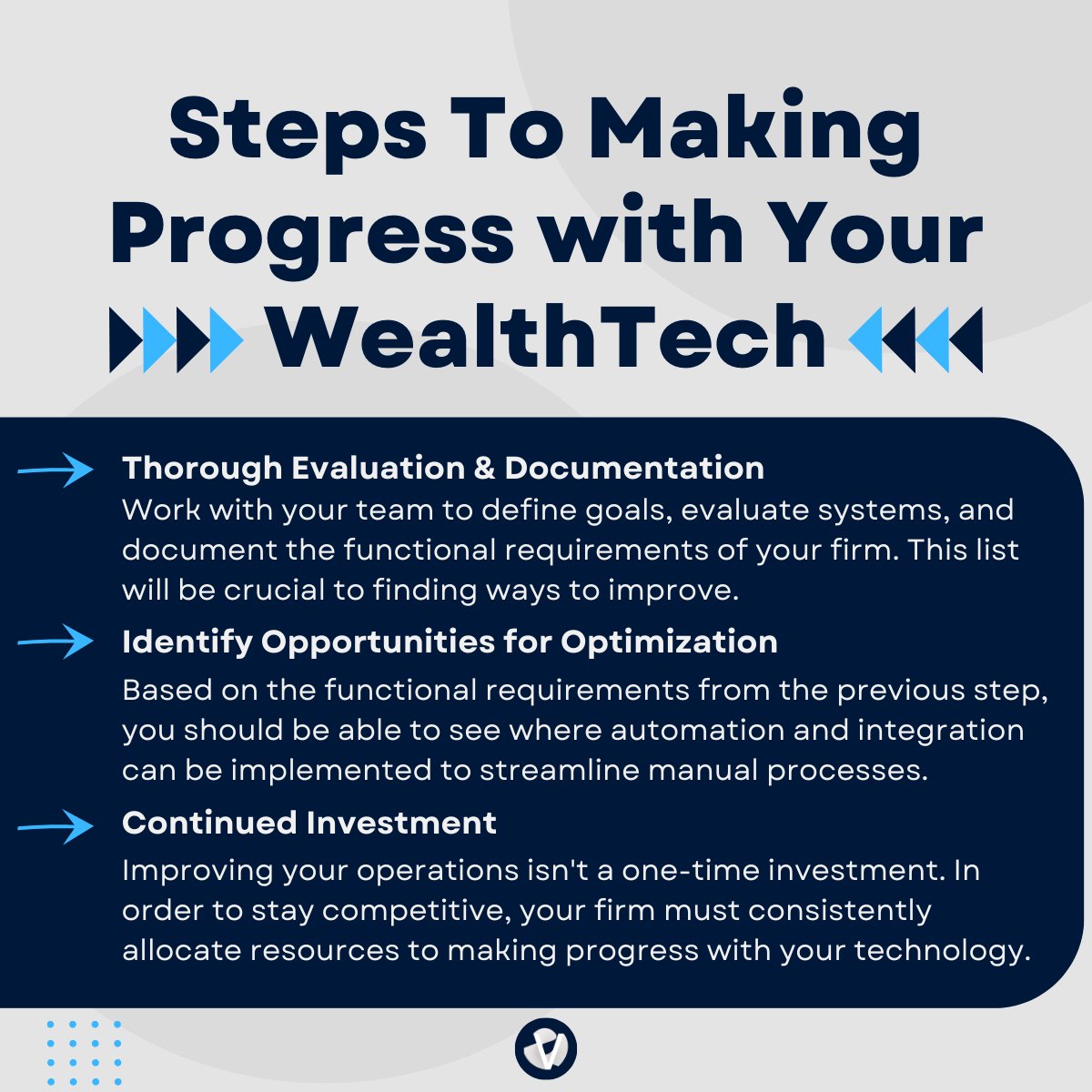 Steps To Making Progress with Your WealthTech

Thorough Evaluation & Documentation
Work with your team to define goals, evaluate systems, and document the functional requirements of your firm. This list will be crucial to finding ways to improve.

Identify Opportunities for Optimization
Based on the functional requirements from the previous step, you should be able to see where automation and integration can be implemented to streamline manual processes.

Continued Investment
Improving your operations isn't a one-time investment. In order to stay competitive, your firm must consistently allocate resources to making progress with your technology.